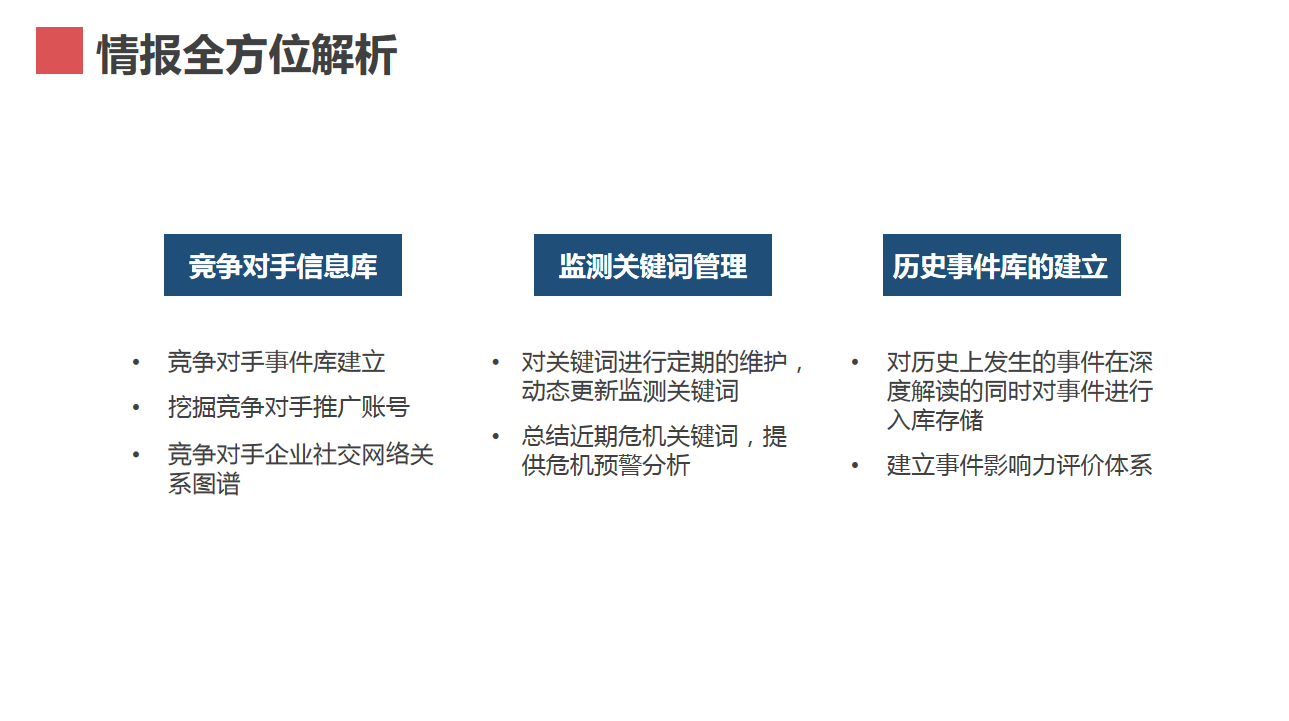 情报全方位解析

竞争对手信息库

• 竞争对手事件库建立
• 挖掘竞争对手推广账号
• 竞争对手企业社交网络关系图谱

监测关键词管理

• 对关键词进行定期的维护，动态更新监测关键词
• 总结近期危机关键词，提供危机预警分析

历史事件库的建立

• 对历史上发生的事件在深度解读的同时对事件进行入库存储
• 建立事件影响力评价体系